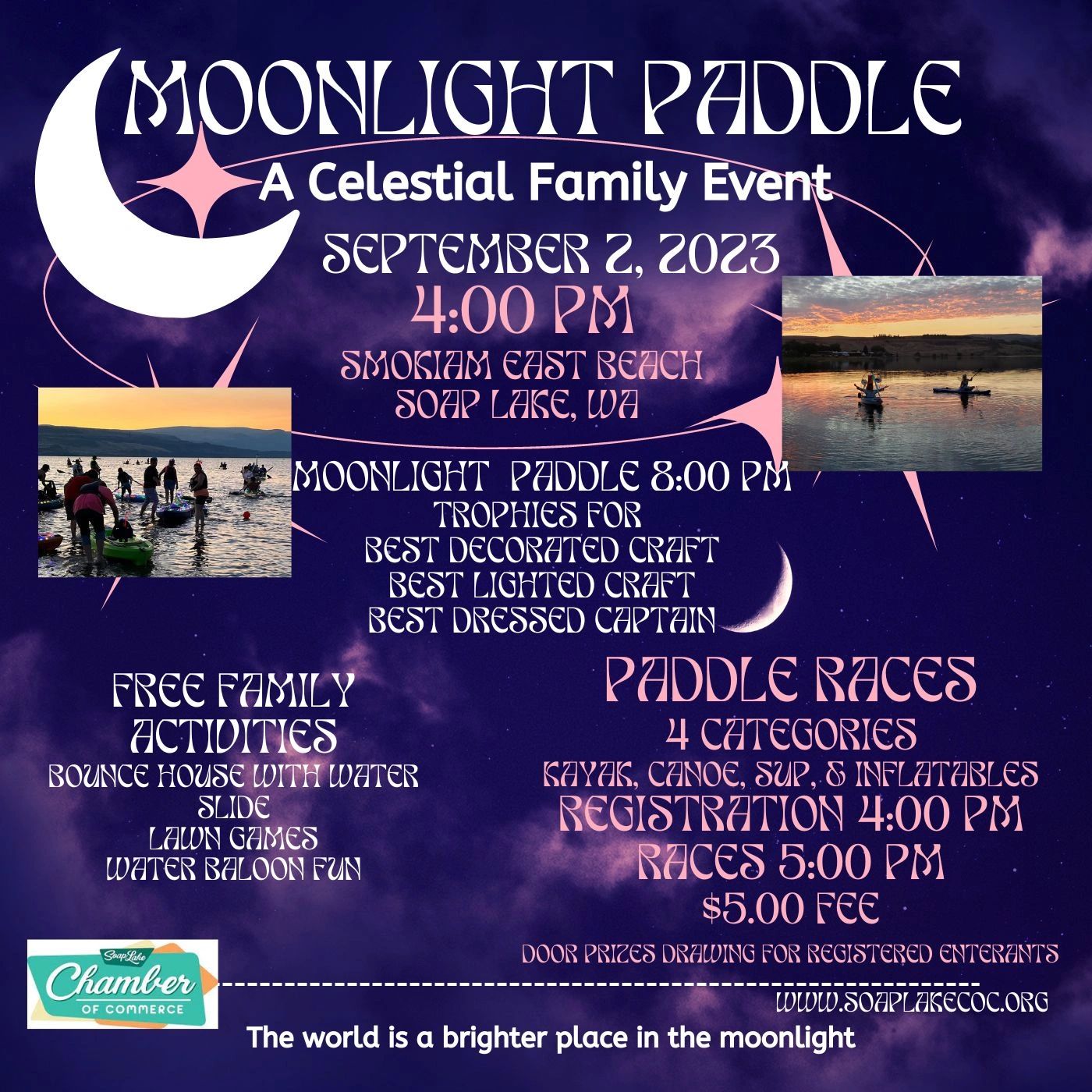 MOONLIGHT PADDLE
A Celestial Family Event
SEPTEMBER 2, 2023
4:00 PM
SMOKIAM EAST BEACH
SOAP LAKE, WA

MOONLIGHT PADDLE 8:00 PM
TROPHIES FOR
BEST DECORATED CRAFT
BEST LIGHTED CRAFT
BEST DRESSED CAPTAIN

FREE FAMILY ACTIVITIES
BOUNCE HOUSE WITH WATER SLIDE
LAWN GAMES
WATER BALOON FUN

PADDLE RACES
4 CATEGORIES
KAYAK, CANOE, SUP, & INFLATABLES
REGISTRATION 4:00 PM
RACES 5:00 PM
$5.00 FEE
DOOR PRIZES DRAWING FOR REGISTERED ENTERANTS

Soap Lake
Chamber
OF COMMERCE

WWW.SOAPLAKECOC.ORG
The world is a brighter place in the moonlight